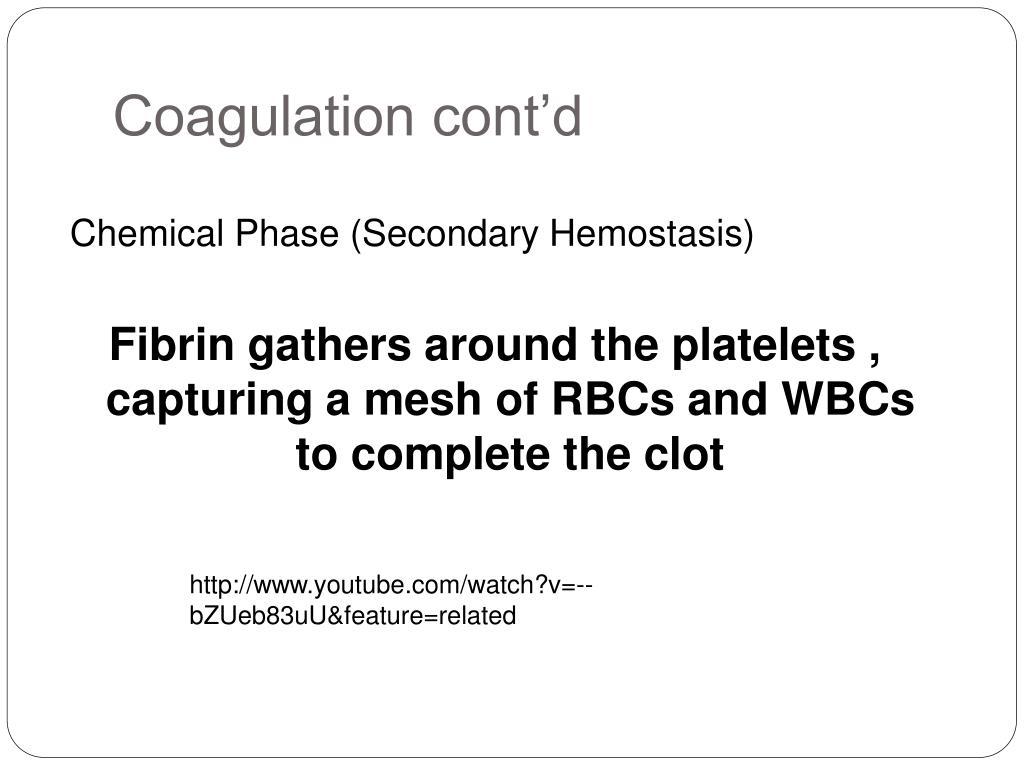 Coagulation cont’d

Chemical Phase (Secondary Hemostasis)

Fibrin gathers around the platelets , capturing a mesh of RBCs and WBCs to complete the clot

http://www.youtube.com/watch?v=--bZUeb83uU&feature=related